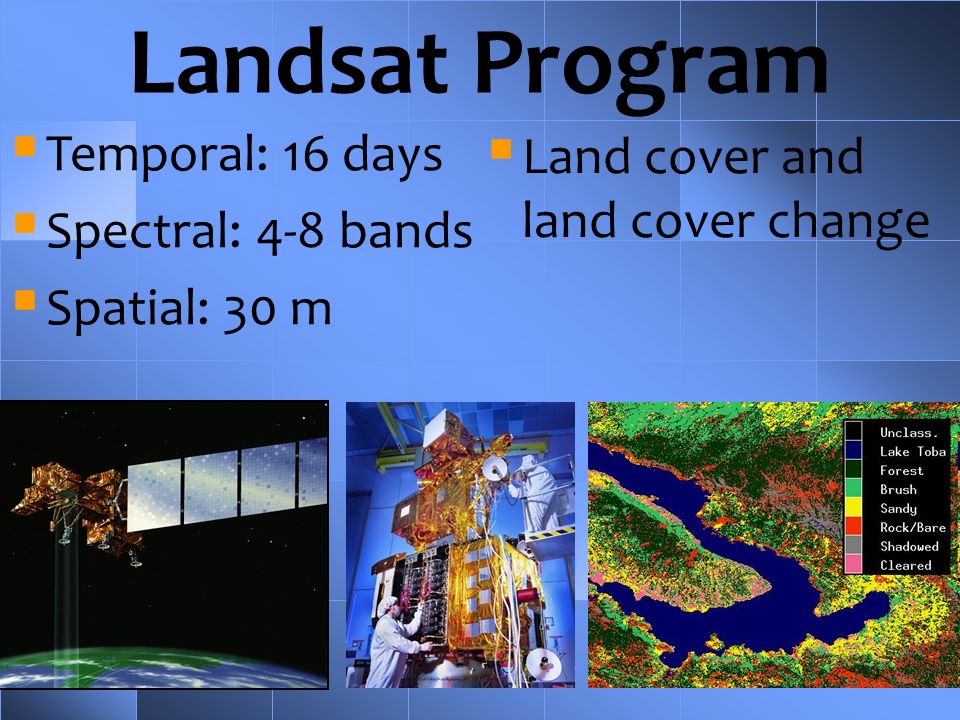 Landsat Program

Temporal: 16 days

Spectral: 4-8 bands

Spatial: 30 m

Land cover and land cover change

Unclass.
Lake Toba
Forest
Brush
Sandy
Rock/Bare
Shadowed
Cleared